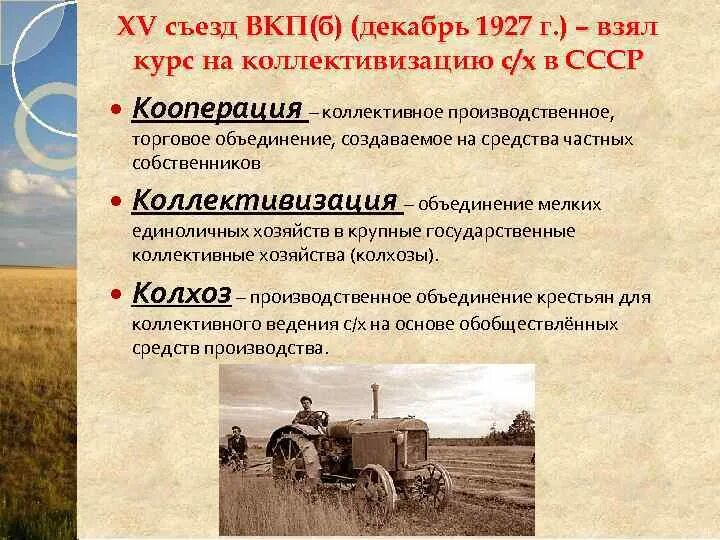 XV съезд ВКП(б) (декабрь 1927 г.) – взял курс на коллективизацию с/х в СССР

• Кооперация – коллективное производственное, торговое объединение, создаваемое на средства частных собственников

• Коллективизация – объединение мелких единоличных хозяйств в крупные государственные коллективные хозяйства (колхозы).

• Колхоз – производственное объединение крестьян для коллективного ведения с/х на основе обобществлённых средств производства.